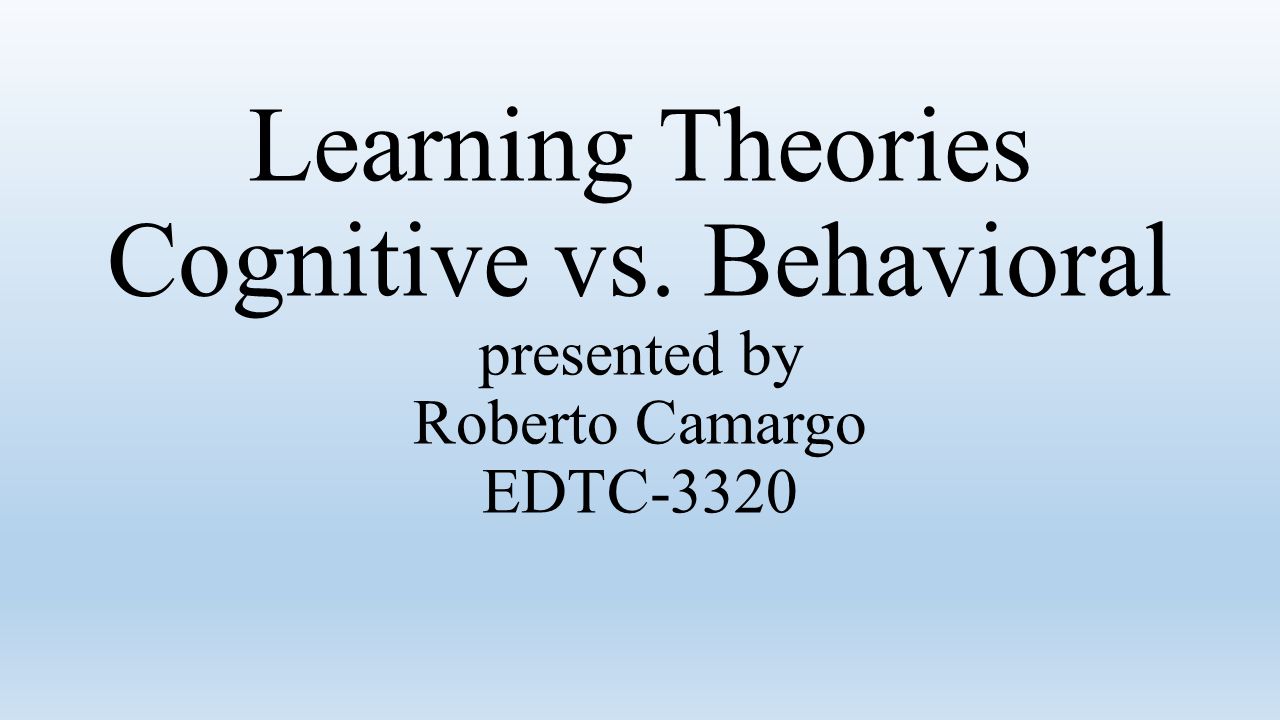 Learning Theories
Cognitive vs. Behavioral
presented by
Roberto Camargo
EDTC-3320